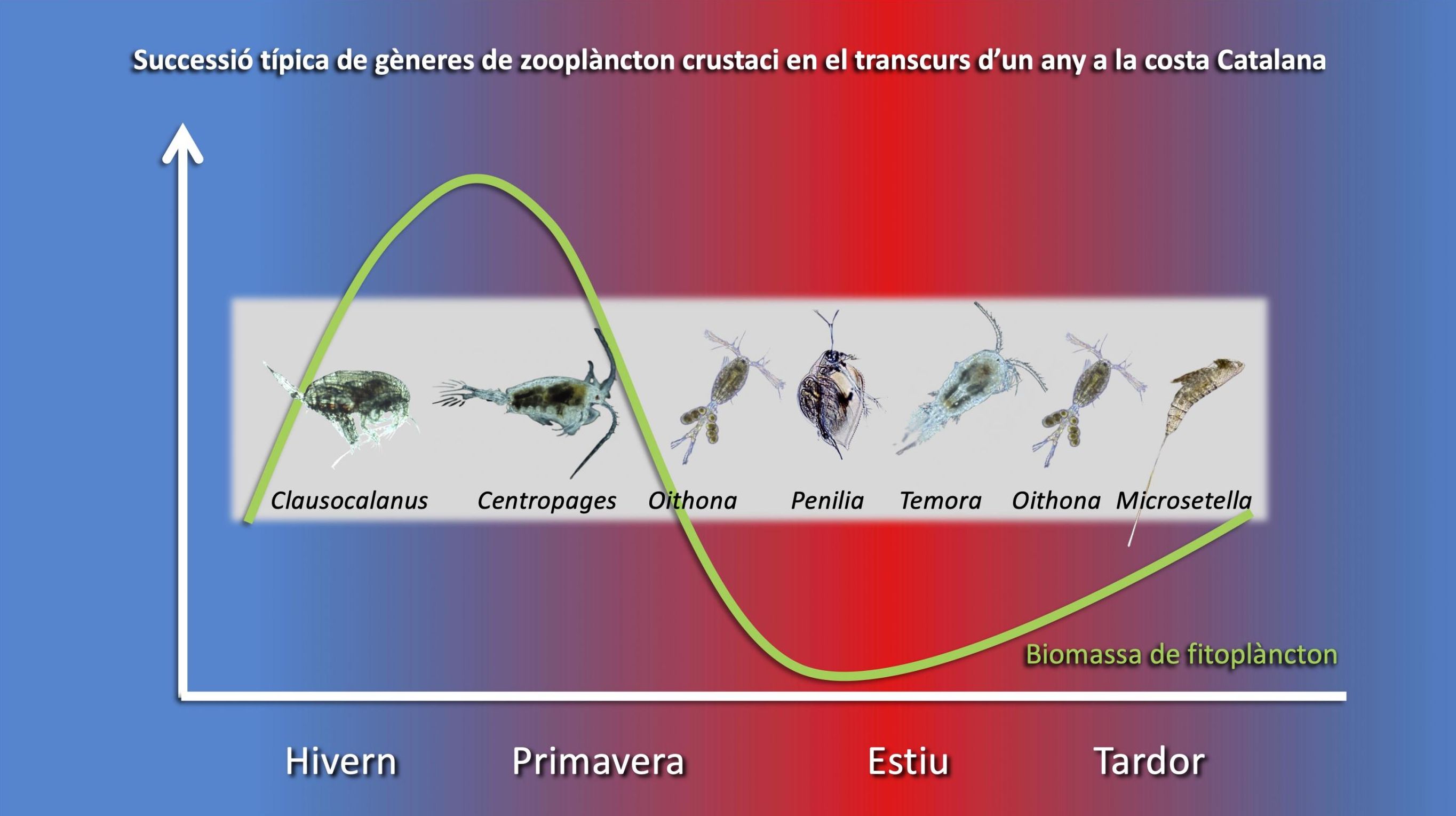 Successió típica de gèneres de zooplàncton crustaci en el transcurs d'un any a la costa Catalana

Clausocalanus Centropages Oithona Penilia Temora Oithona Microsetella

Biomassa de fitoplàncton

Hivern Primavera Estiu Tardor